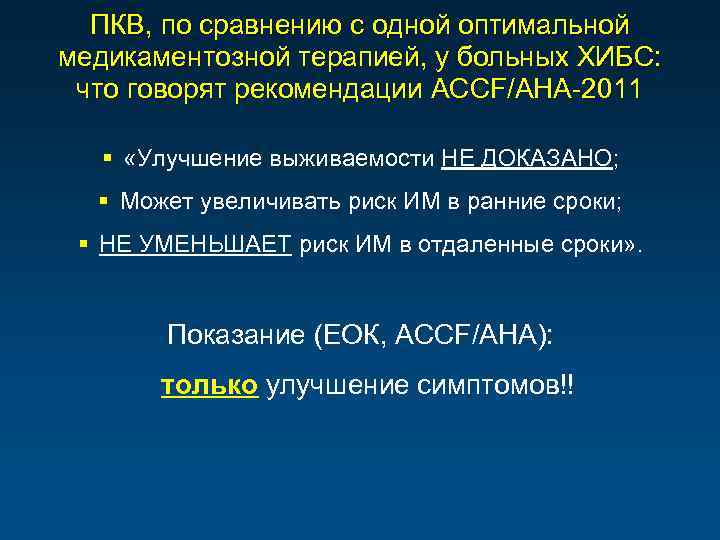 ПКВ, по сравнению с одной оптимальной медикаментозной терапией, у больных ХИБС: что говорят рекомендации ACCF/AHA-2011

▪ «Улучшение выживаемости НЕ ДОКАЗАНО;

▪ Может увеличивать риск ИМ в ранние сроки;

▪ НЕ УМЕНЬШАЕТ риск ИМ в отдаленные сроки».

Показание (ЕОК, ACCF/AHA):

только улучшение симптомов!!